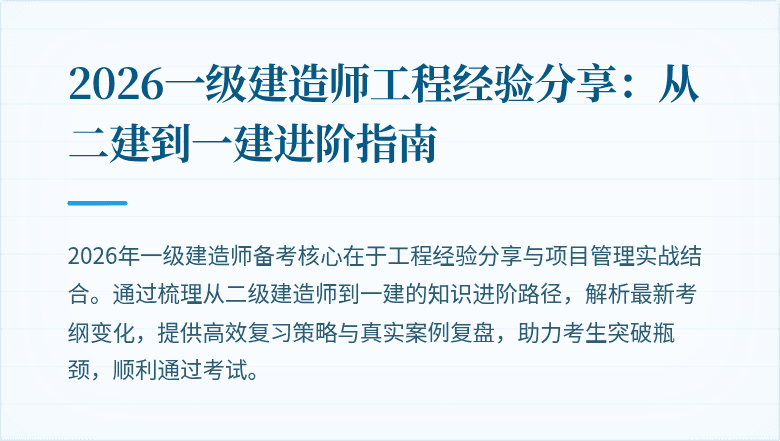 2026一级建造师工程经验分享：从二建到一建进阶指南

2026年一级建造师备考核心在于工程经验分享与项目管理实战结合。通过梳理从二级建造师到一建的知识进阶路径，解析最新考纲变化，提供高效复习策略与真实案例复盘，助力考生突破瓶颈，顺利通过考试。